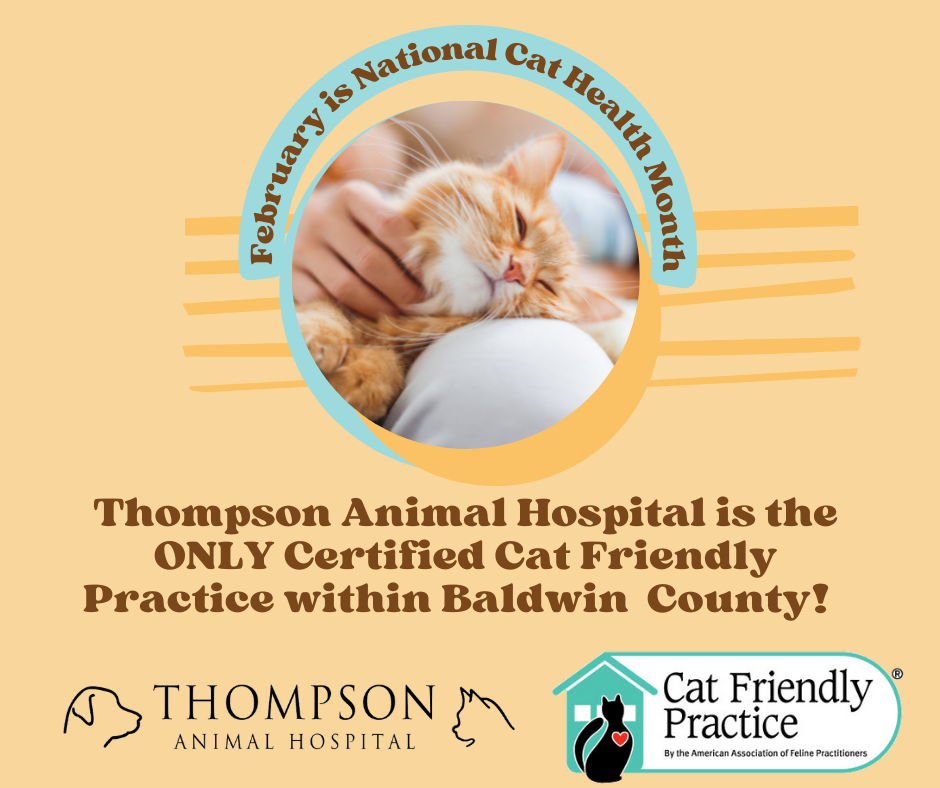 February is National Cat Health Month

Thompson Animal Hospital is the ONLY Certified Cat Friendly Practice within Baldwin County!

THOMPSON
ANIMAL HOSPITAL

Cat Friendly Practice®
By the American Association of Feline Practitioners